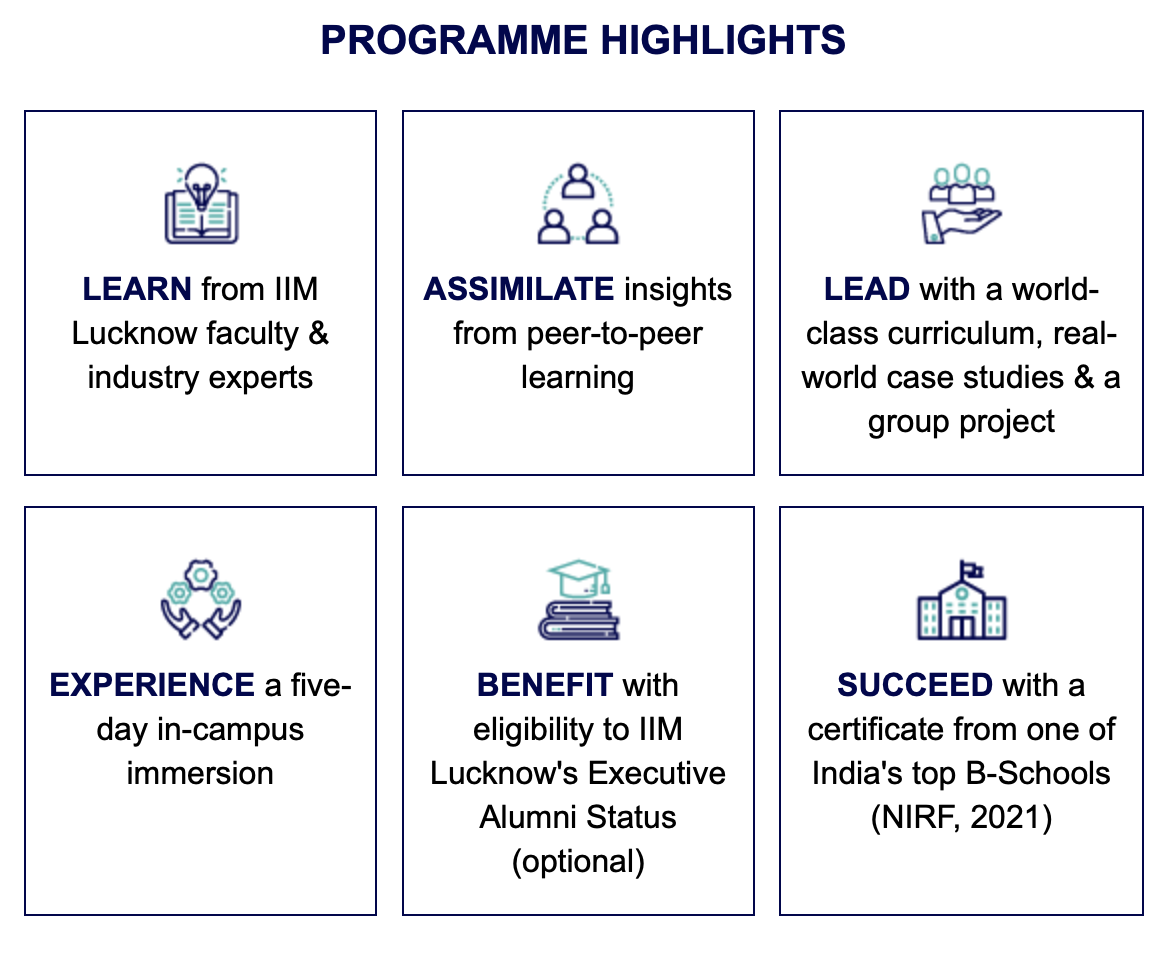 PROGRAMME HIGHLIGHTS

LEARN from IIM Lucknow faculty & industry experts

ASSIMILATE insights from peer-to-peer learning

LEAD with a world-class curriculum, real-world case studies & a group project

EXPERIENCE a five-day in-campus immersion

BENEFIT with eligibility to IIM Lucknow's Executive Alumni Status (optional)

SUCCEED with a certificate from one of India's top B-Schools (NIRF, 2021)